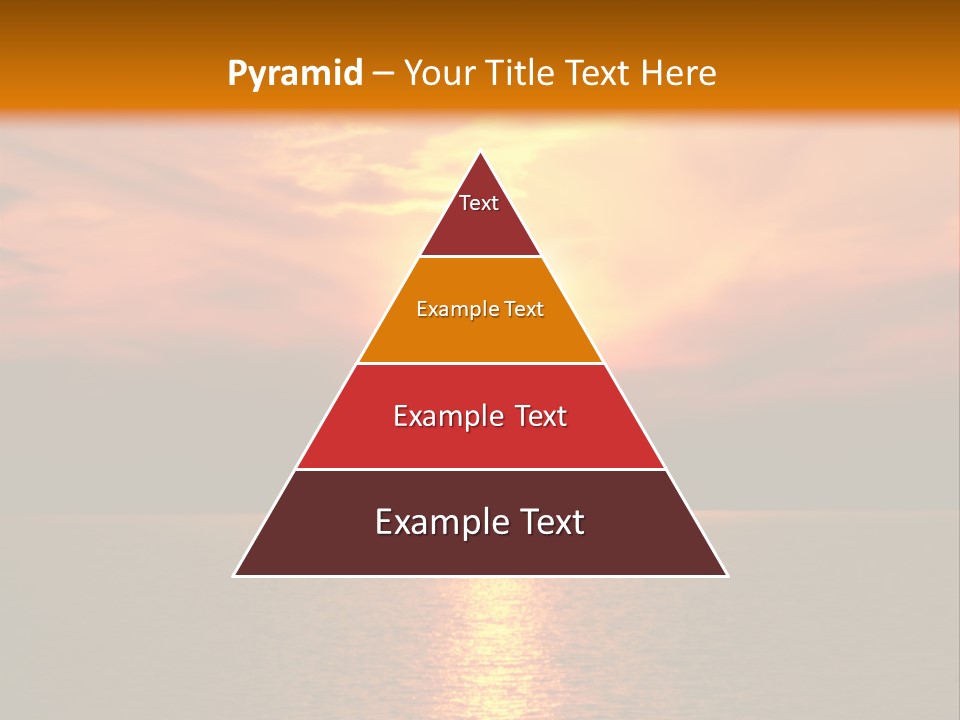 Pyramid – Your Title Text Here

Text

Example Text

Example Text

Example Text